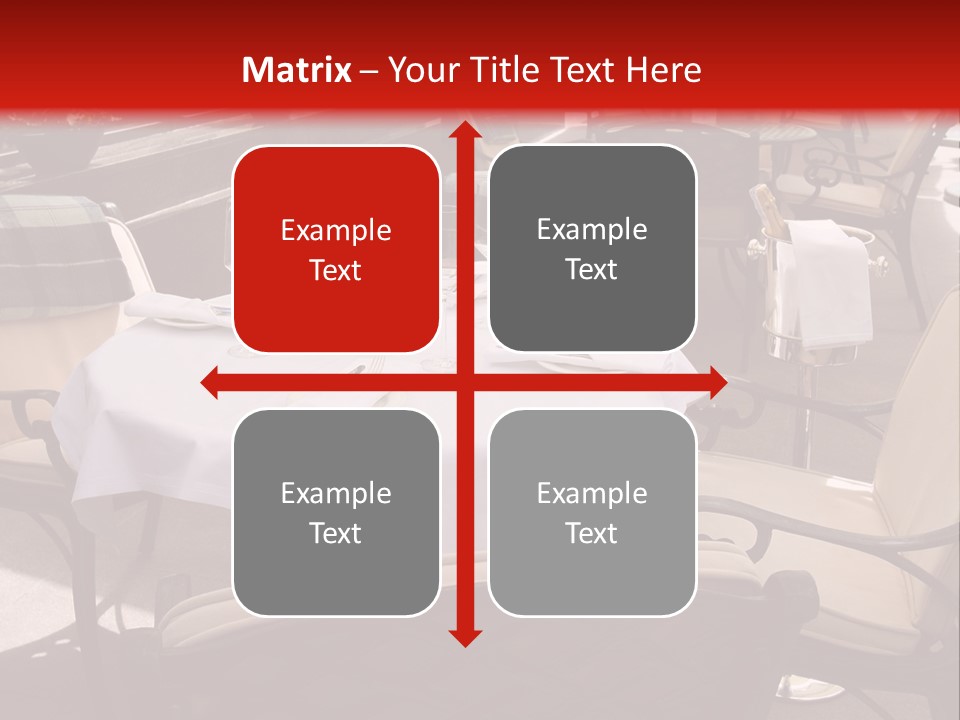 Matrix – Your Title Text Here

Example Text

Example Text

Example Text

Example Text